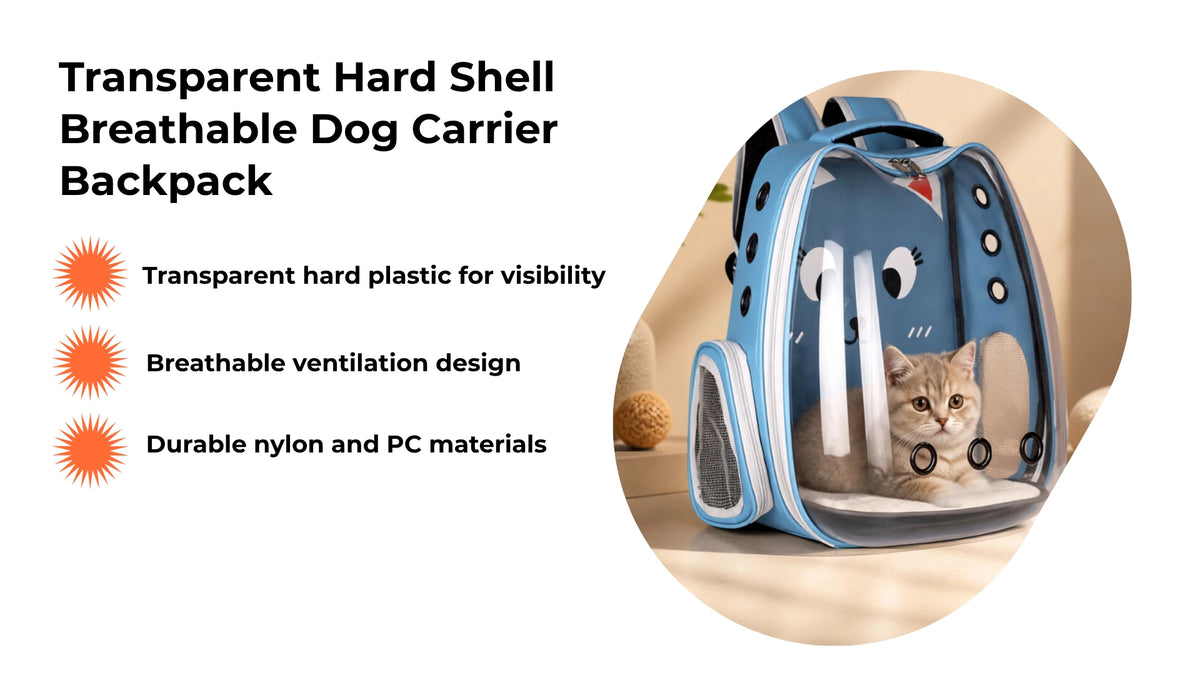 Transparent Hard Shell Breathable Dog Carrier Backpack

Transparent hard plastic for visibility

Breathable ventilation design

Durable nylon and PC materials